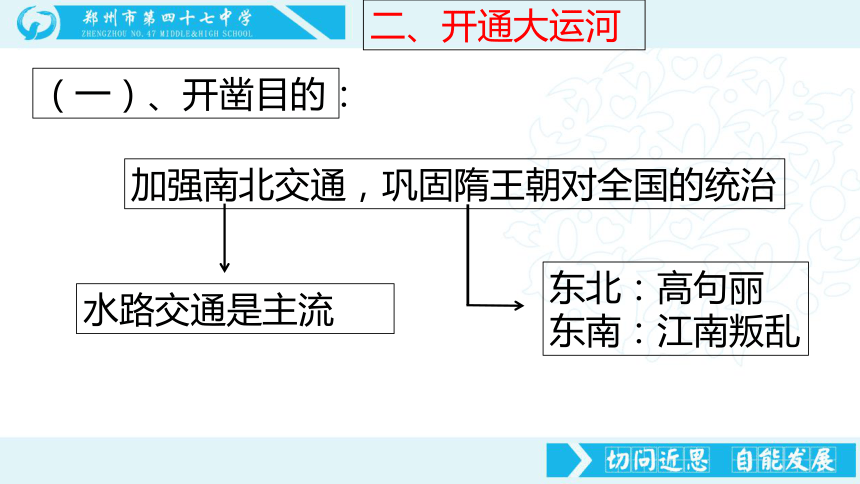 郑州市第四十七中学
ZHENGZHOU NO.47 MIDDLE&HIGH SCHOOL

二、开通大运河

（一）、开凿目的：

加强南北交通，巩固隋王朝对全国的统治

水路交通是主流

东北：高句丽
东南：江南叛乱

切问近思 自能发展